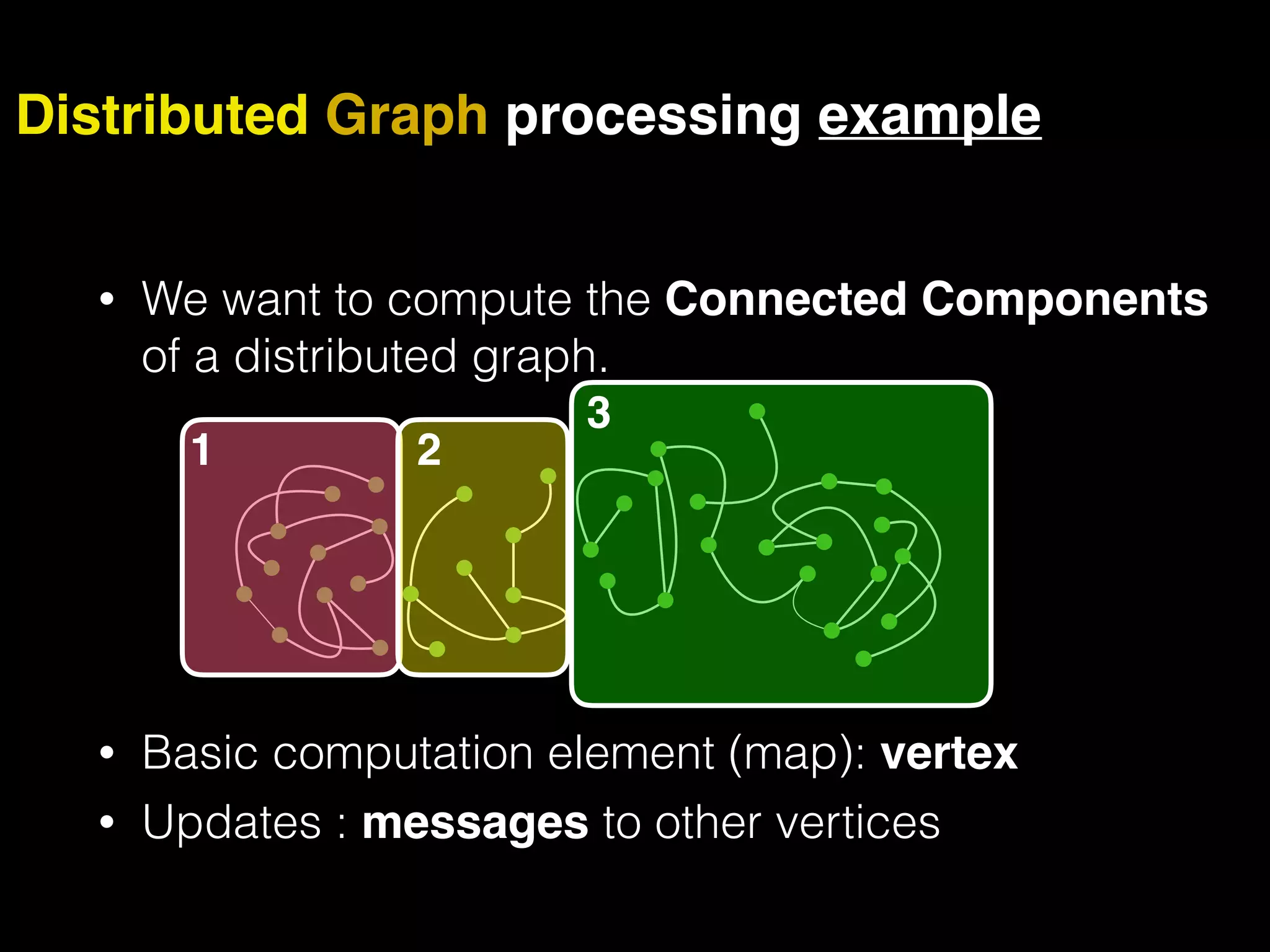 Distributed Graph processing example

• We want to compute the Connected Components of a distributed graph.

1

2

3

• Basic computation element (map): vertex

• Updates : messages to other vertices